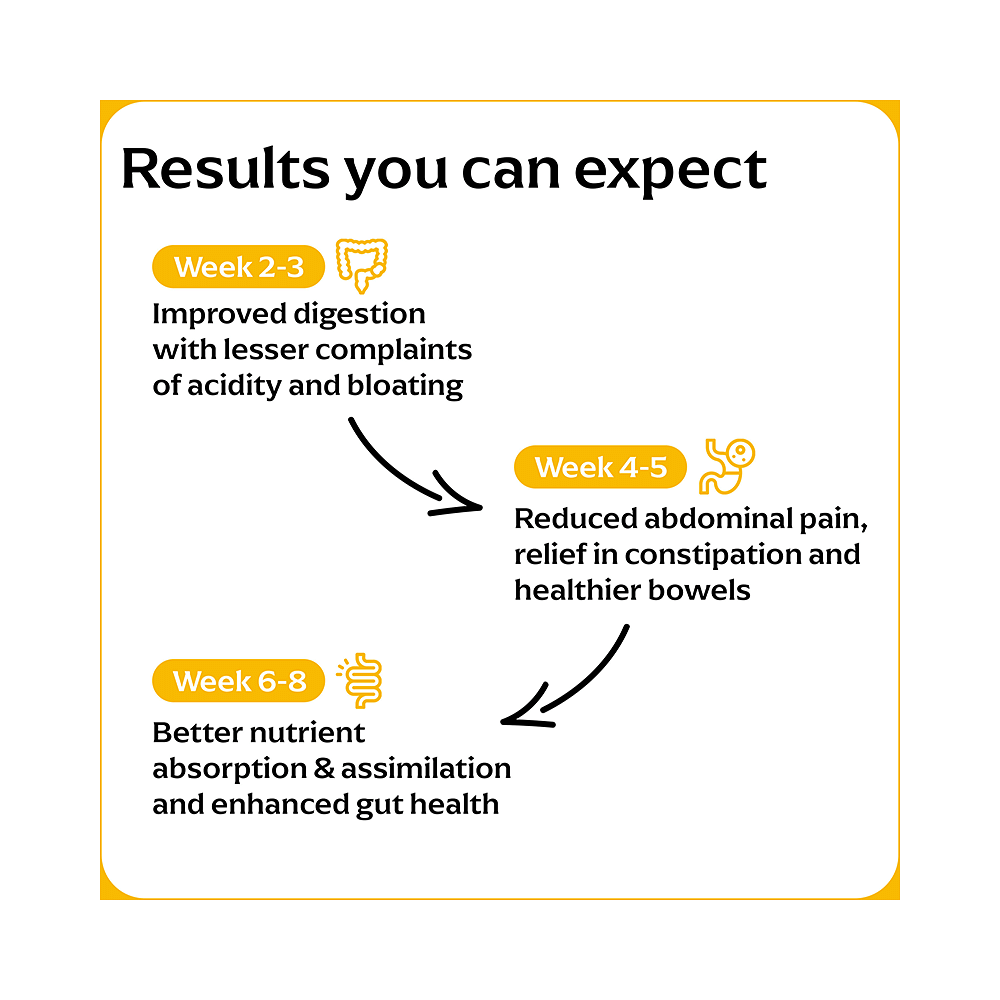 Results you can expect

Week 2-3

Improved digestion with lesser complaints of acidity and bloating

Week 4-5

Reduced abdominal pain, relief in constipation and healthier bowels

Week 6-8

Better nutrient absorption & assimilation and enhanced gut health